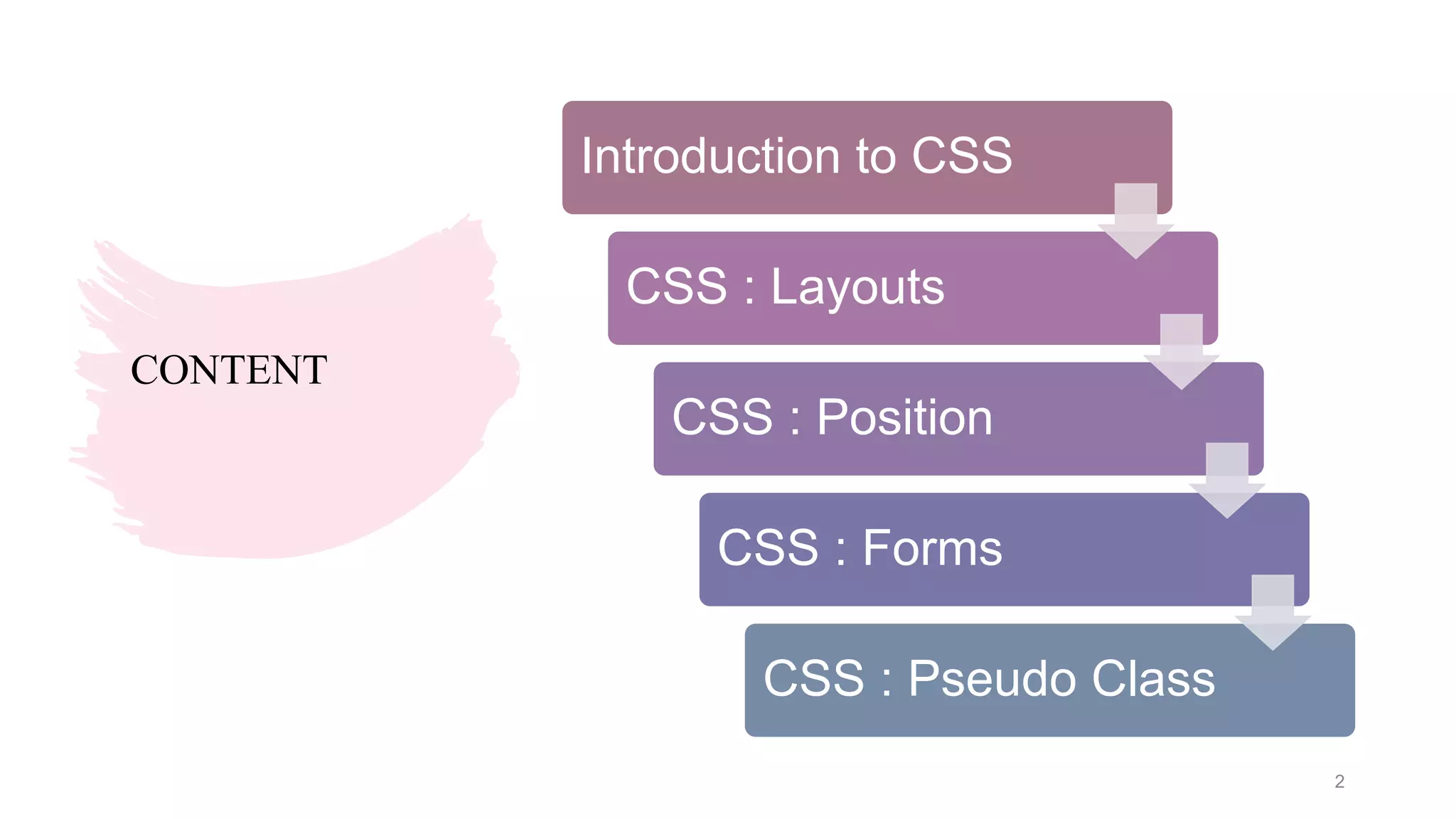 CONTENT

Introduction to CSS

CSS : Layouts

CSS : Position

CSS : Forms

CSS : Pseudo Class

2